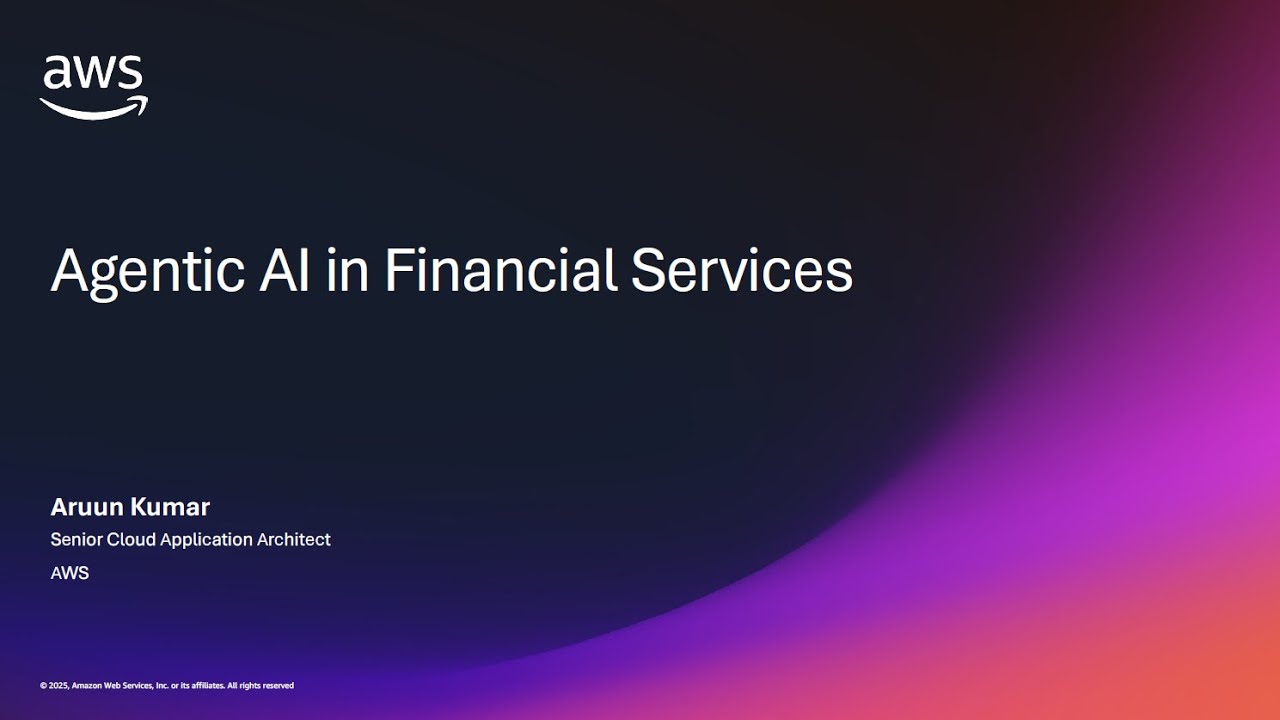 aws

Agentic AI in Financial Services

Aruun Kumar
Senior Cloud Application Architect
AWS

© 2025, Amazon Web Services, Inc. or its affiliates. All rights reserved